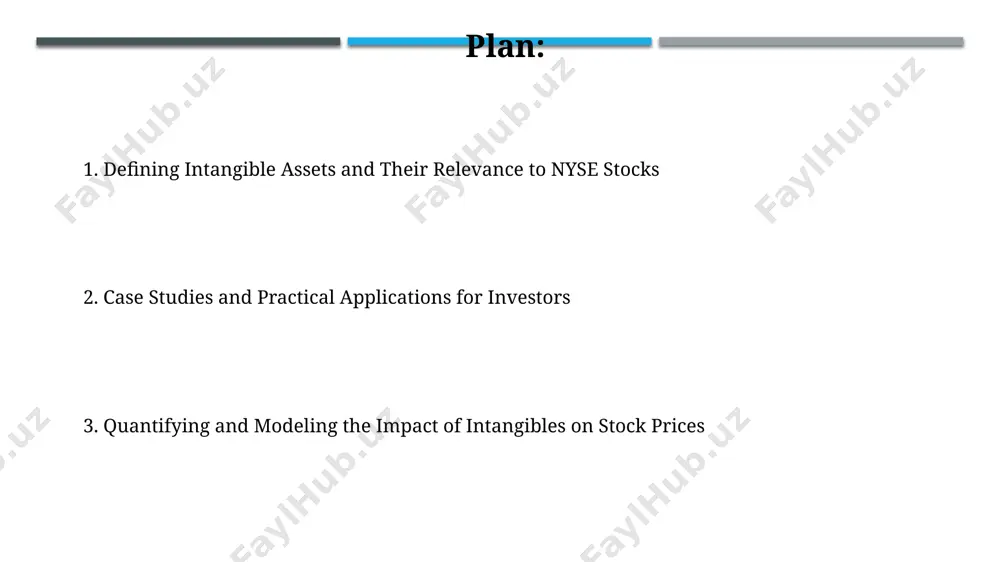 Plan:

1. Defining Intangible Assets and Their Relevance to NYSE Stocks

2. Case Studies and Practical Applications for Investors

3. Quantifying and Modeling the Impact of Intangibles on Stock Prices

FaylHub.uz FaylHub.uz FaylHub.uz FaylHub.uz FaylHub.uz FaylHub.uz